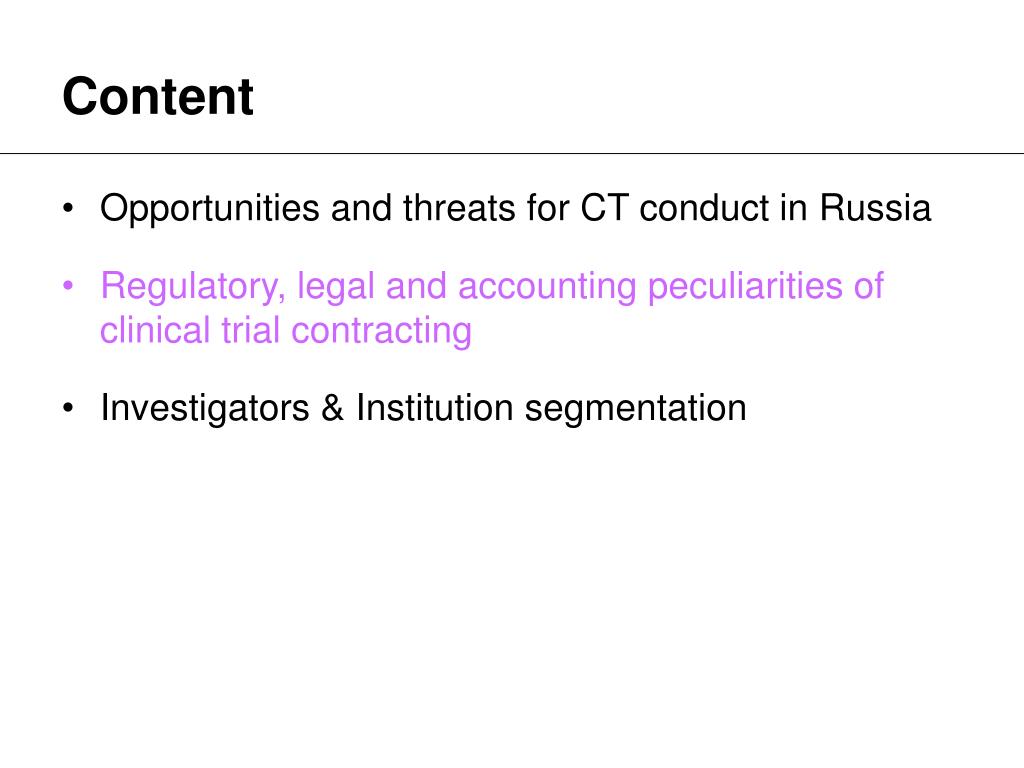 Content

• Opportunities and threats for CT conduct in Russia

• Regulatory, legal and accounting peculiarities of clinical trial contracting

• Investigators & Institution segmentation